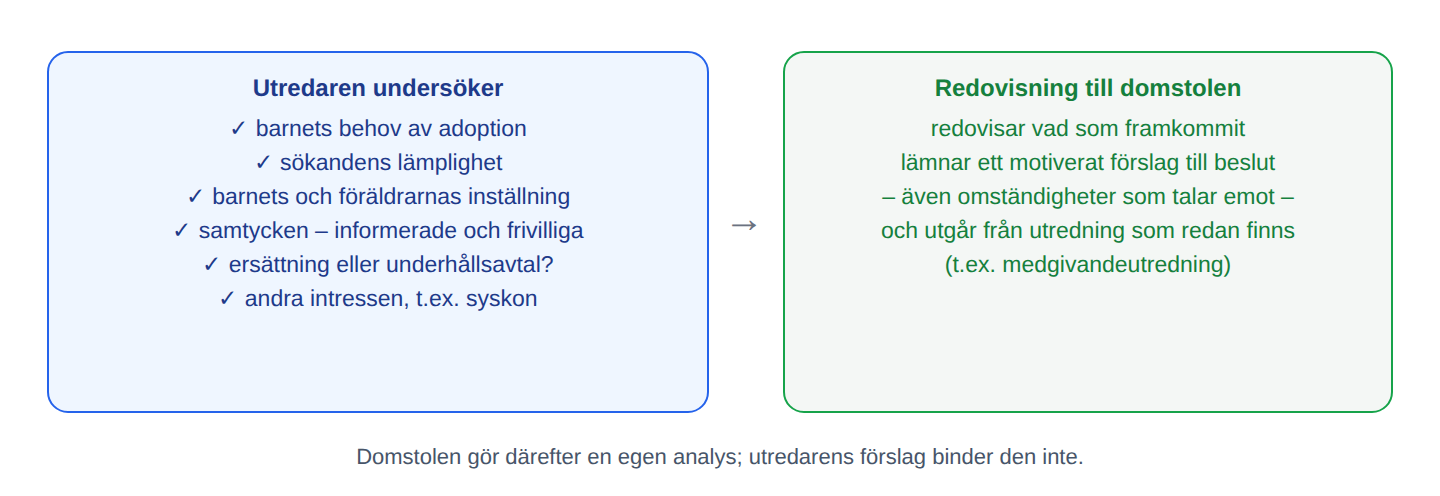 Utredaren undersöker
✓ barnets behov av adoption
✓ sökandens lämplighet
✓ barnets och föräldrarnas inställning
✓ samtycken – informerade och frivilliga
✓ ersättning eller underhållsavtal?
✓ andra intressen, t.ex. syskon

→

Redovisning till domstolen
redovisar vad som framkommit
lämnar ett motiverat förslag till beslut
– även omständigheter som talar emot –
och utgår från utredning som redan finns
(t.ex. medgivandeutredning)

Domstolen gör därefter en egen analys; utredarens förslag binder den inte.